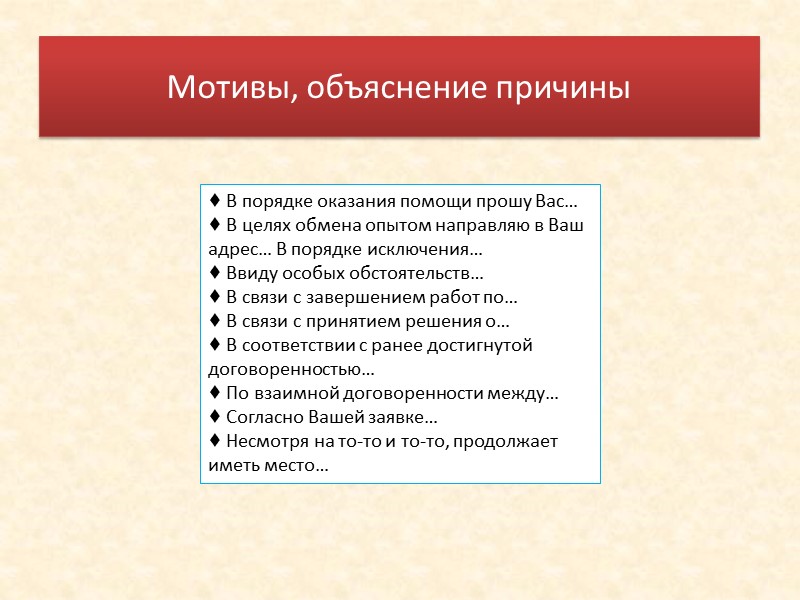 Мотивы, объяснение причины

♦ В порядке оказания помощи прошу Вас…
♦ В целях обмена опытом направляю в Ваш адрес… В порядке исключения…
♦ Ввиду особых обстоятельств…
♦ В связи с завершением работ по…
♦ В связи с принятием решения о…
♦ В соответствии с ранее достигнутой договоренностью…
♦ По взаимной договоренности между…
♦ Согласно Вашей заявке…
♦ Несмотря на то-то и то-то, продолжает иметь место…